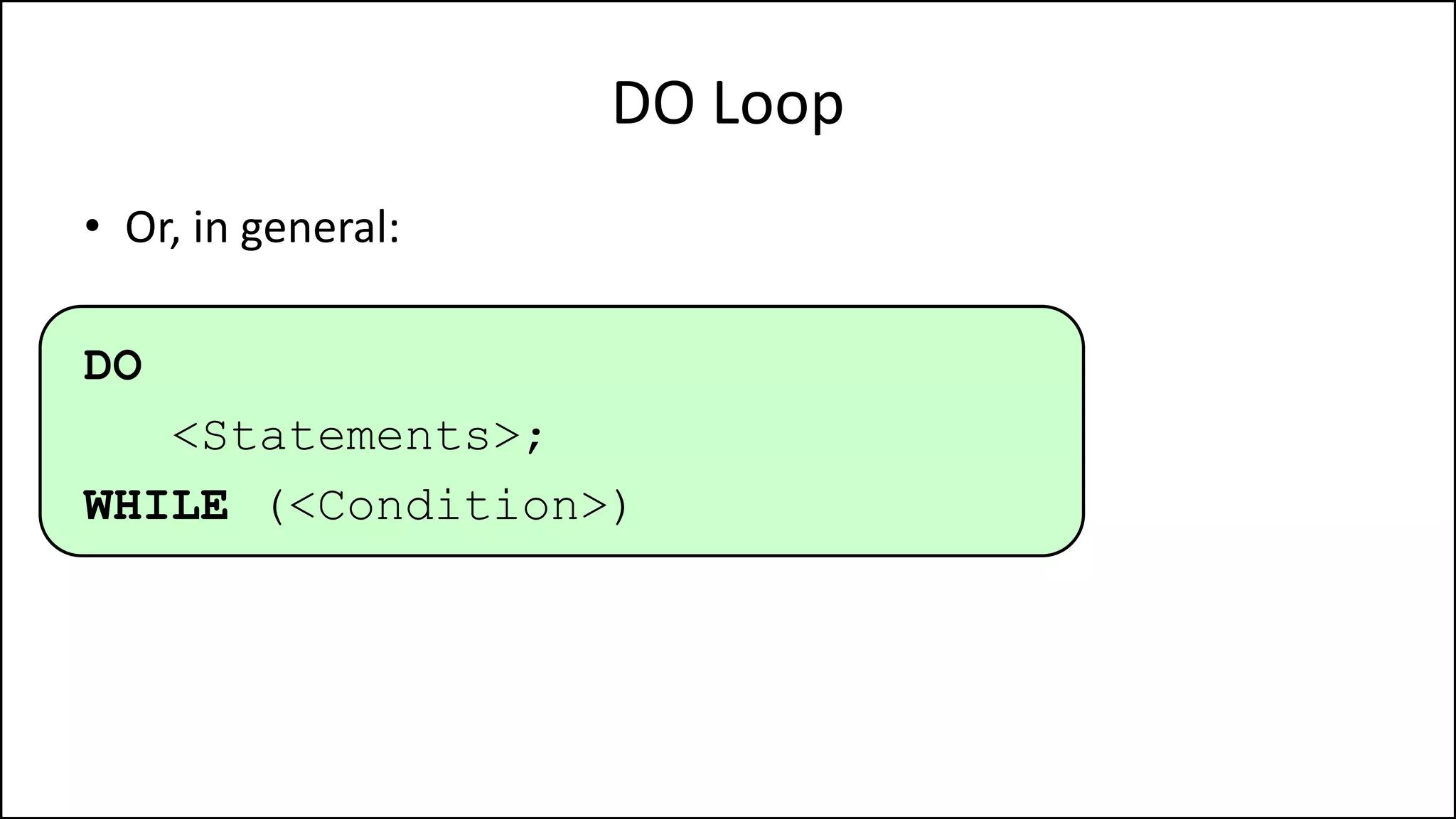 DO Loop

• Or, in general:

DO
    <Statements>;
WHILE (<Condition>)